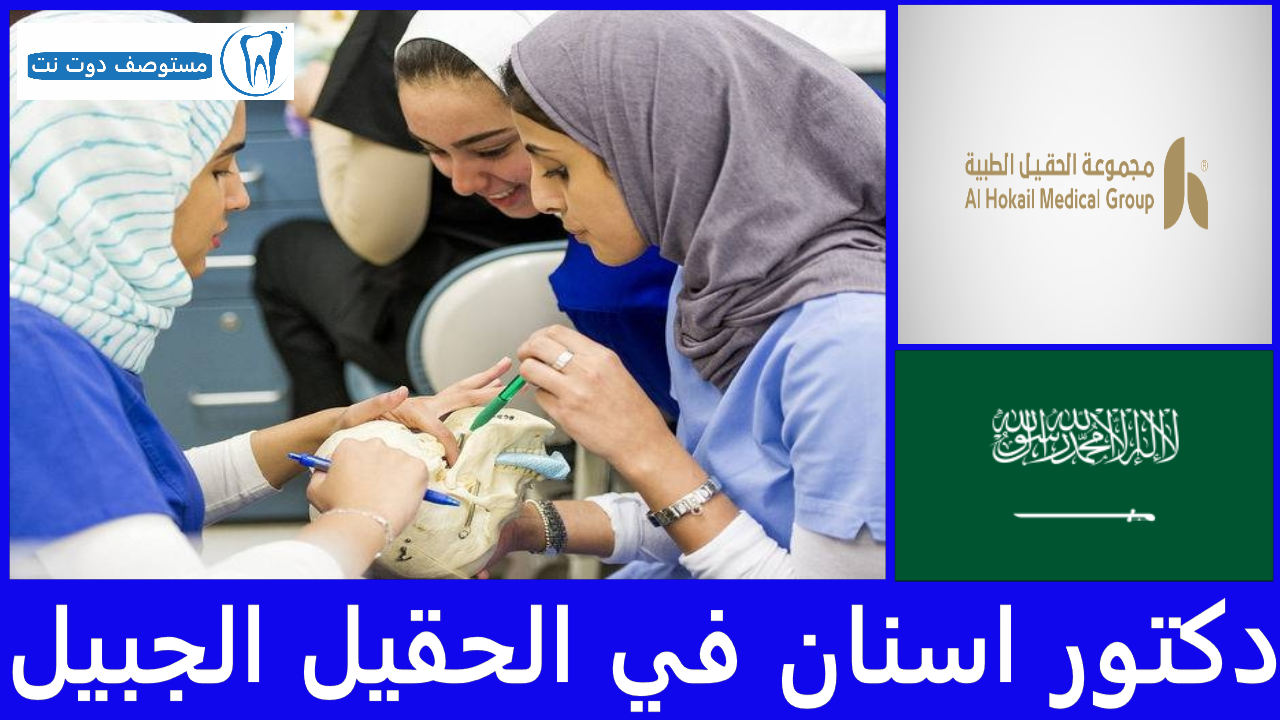 مستوصف دوت نت

مجموعة الحقيل الطبية
Al Hokail Medical Group

لا إله إلا الله محمد رسول الله

دكتور اسنان في الحقيل الجبيل